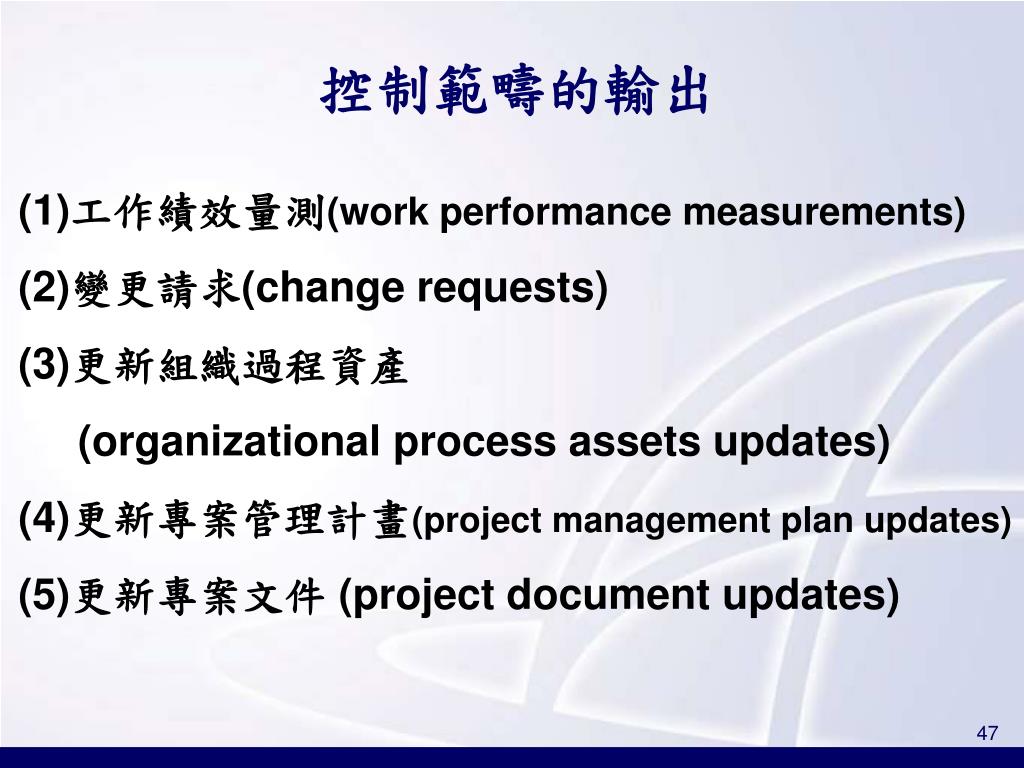 控制範疇的輸出

(1)工作績效量測(work performance measurements)

(2)變更請求(change requests)

(3)更新組織過程資產

(organizational process assets updates)

(4)更新專案管理計畫(project management plan updates)

(5)更新專案文件 (project document updates)

47